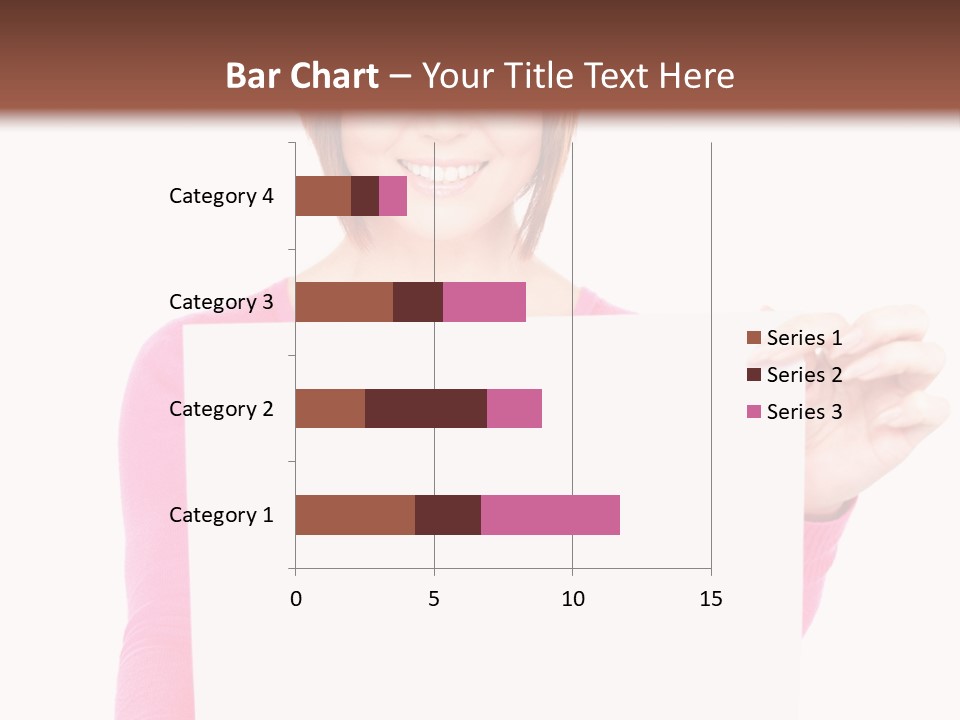 Bar Chart – Your Title Text Here

Category 4
Category 3
Category 2
Category 1

0
5
10
15

Series 1
Series 2
Series 3